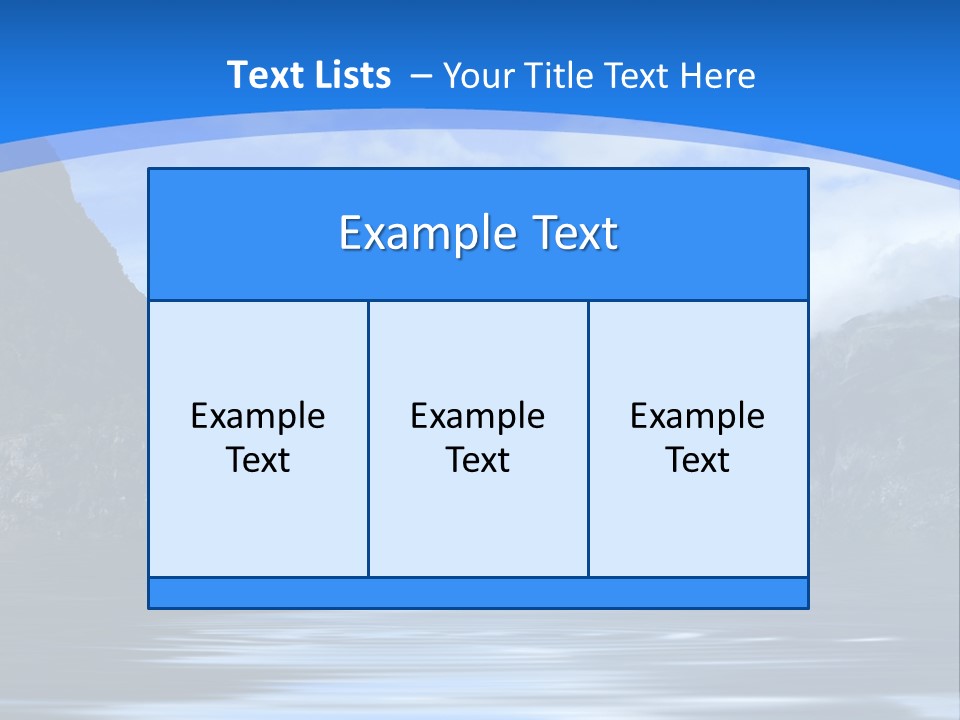 Text Lists – Your Title Text Here

Example Text

Example Text

Example Text

Example Text